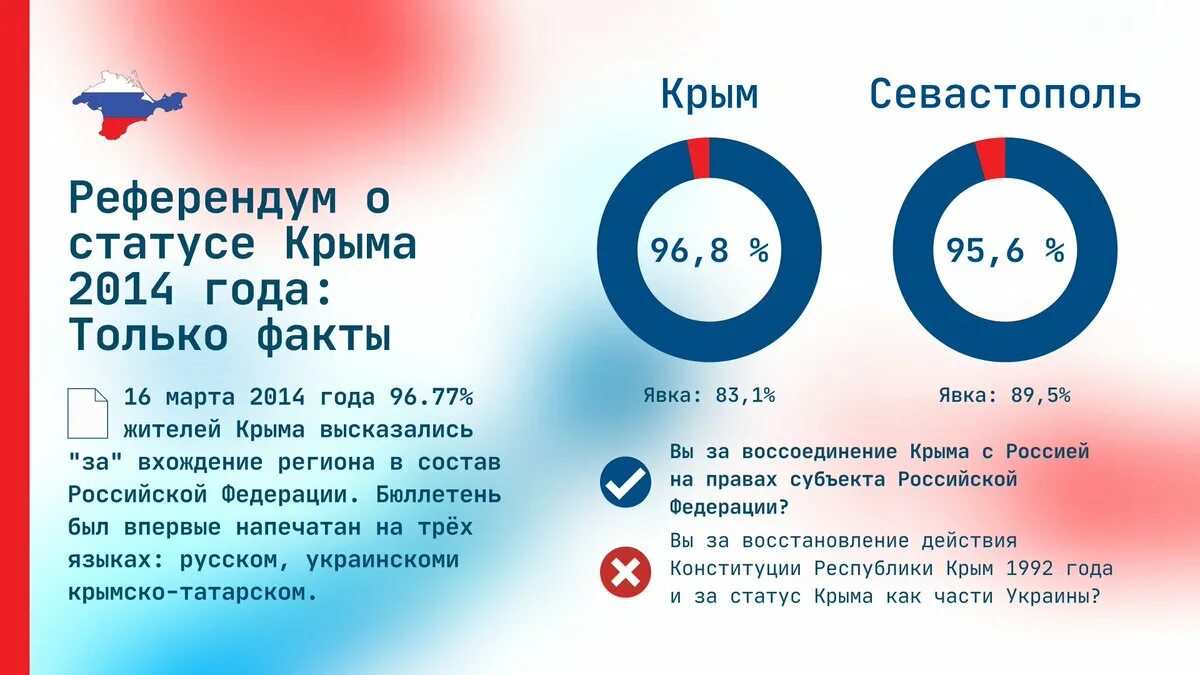 Референдум о статусе Крыма 2014 года: Только факты

16 марта 2014 года 96.77% жителей Крыма высказались "за" вхождение региона в состав Российской Федерации. Бюллетень был впервые напечатан на трёх языках: русском, украинскоми крымско-татарском.

Крым

96,8 %

Явка: 83,1%

Севастополь

95,6 %

Явка: 89,5%

Вы за воссоединение Крыма с Россией на правах субъекта Российской Федерации?

Вы за восстановление действия Конституции Республики Крым 1992 года и за статус Крыма как части Украины?